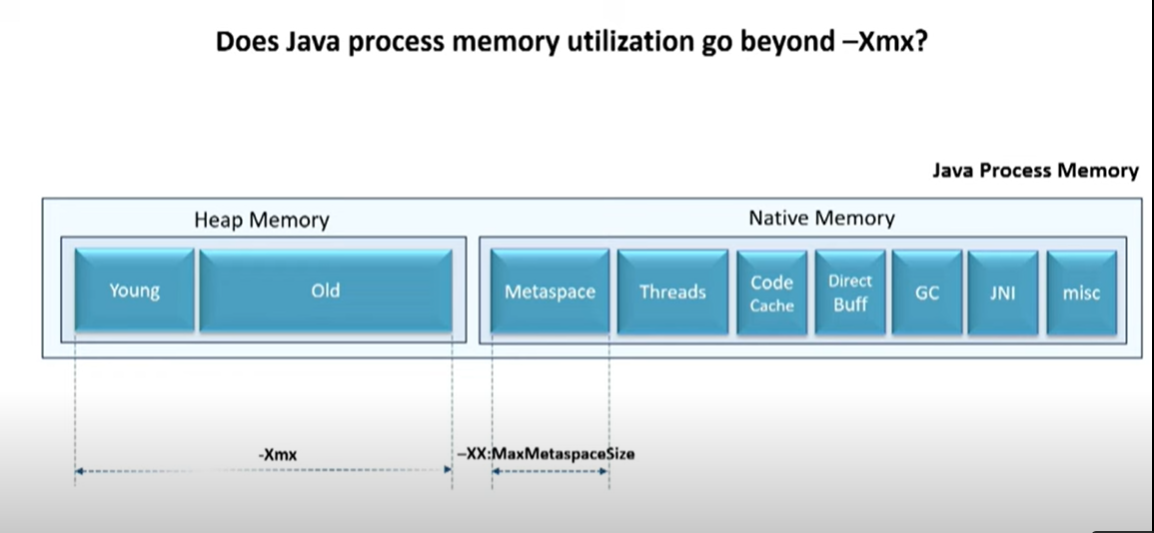 Does Java process memory utilization go beyond –Xmx?

Java Process Memory

Heap Memory

Young

Old

Native Memory

Metaspace

Threads

Code Cache

Direct Buff

GC

JNI

misc

-Xmx

–XX:MaxMetaspaceSize